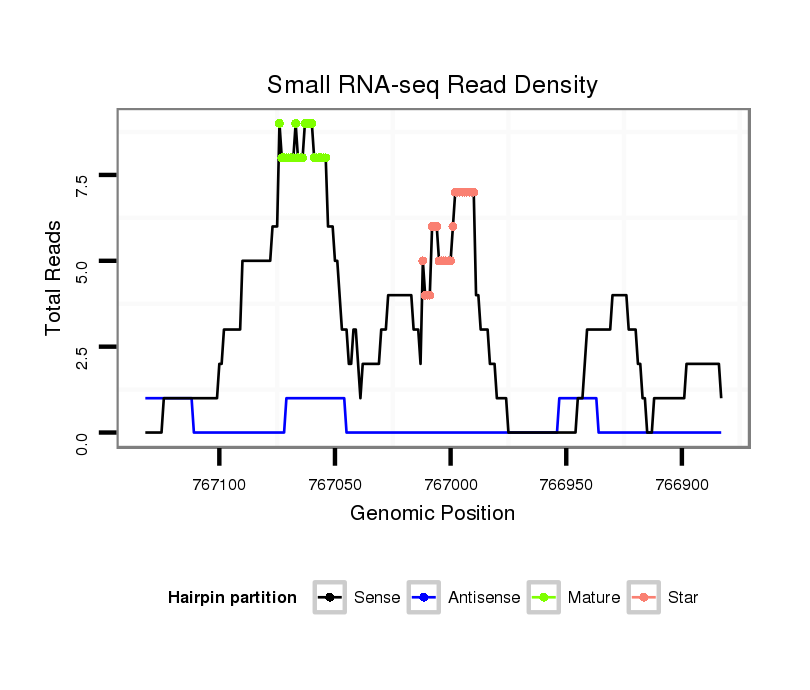 Small RNA-seq Read Density

Total Reads

7.5

5.0

2.5

0.0

767100

767050

767000

766950

766900

Genomic Position

Hairpin partition

Sense

Antisense

Mature

Star